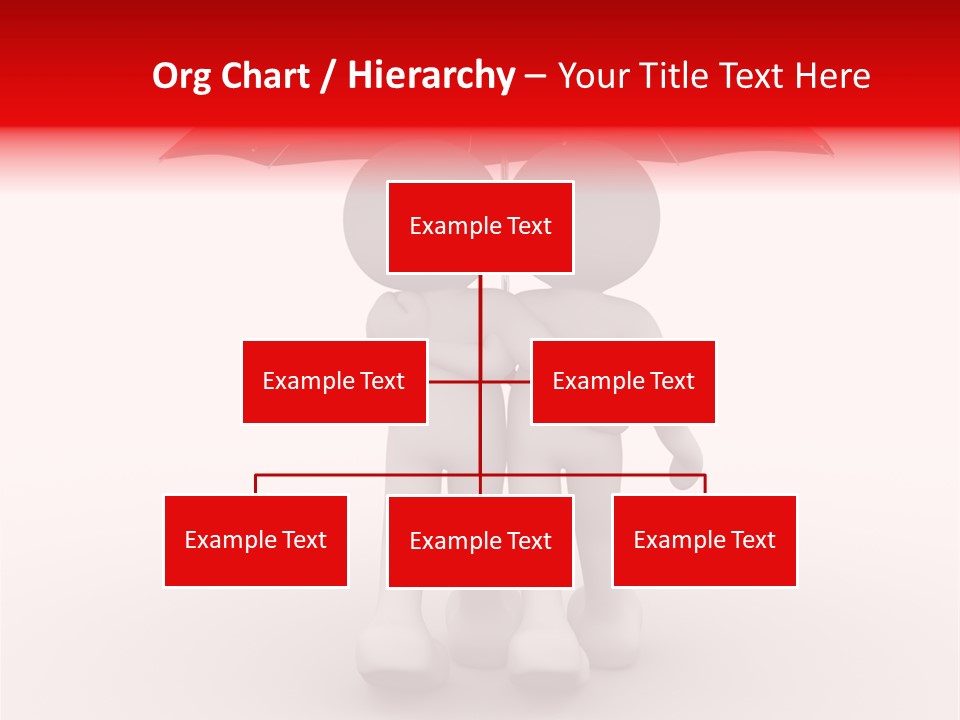 Org Chart / Hierarchy – Your Title Text Here

Example Text

Example Text

Example Text

Example Text

Example Text

Example Text